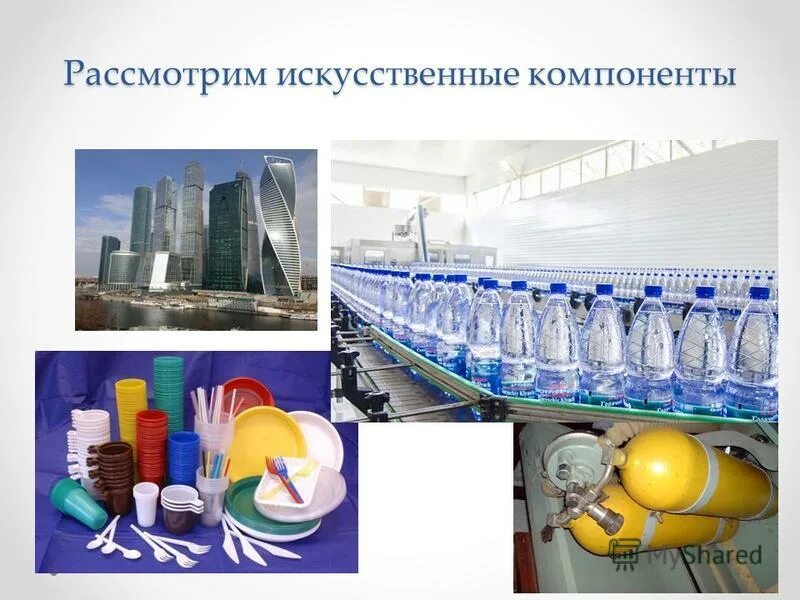 Рассмотрим искусственные компоненты

MyShared